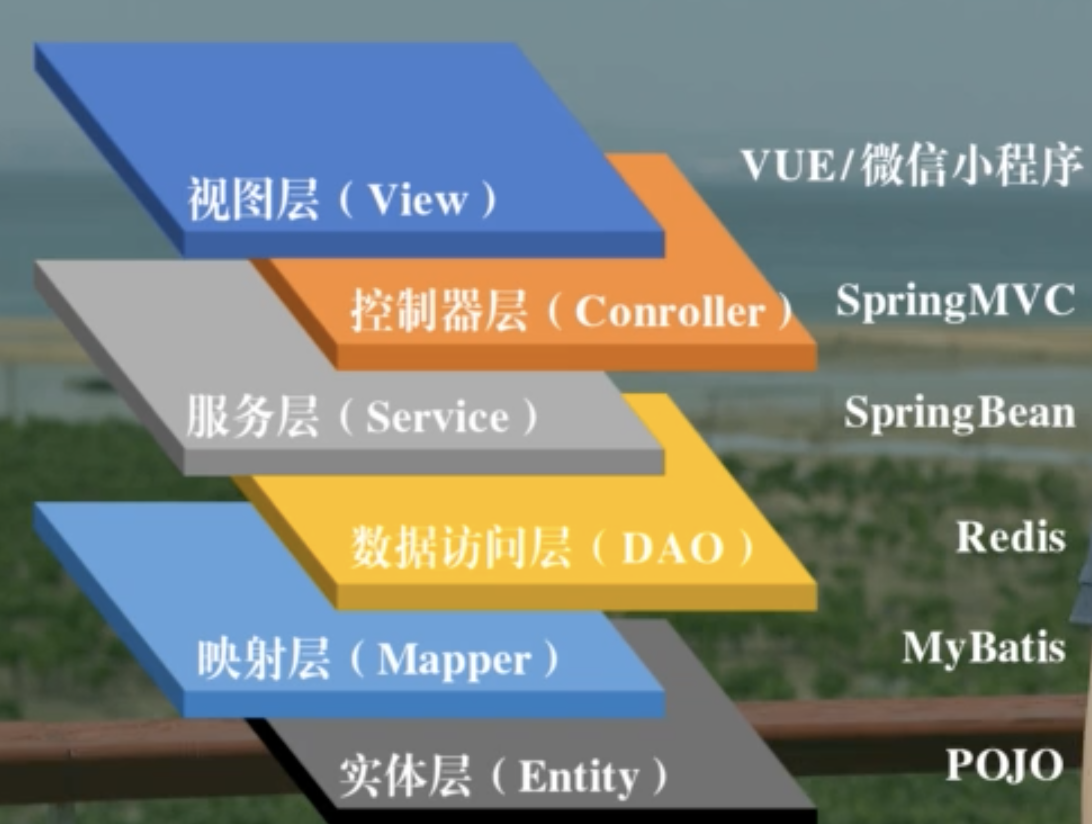 视图层（View）
VUE/微信小程序
控制器层（Conroller）
SpringMVC
服务层（Service）
SpringBean
数据访问层（DAO）
Redis
映射层（Mapper）
MyBatis
实体层（Entity）
POJO